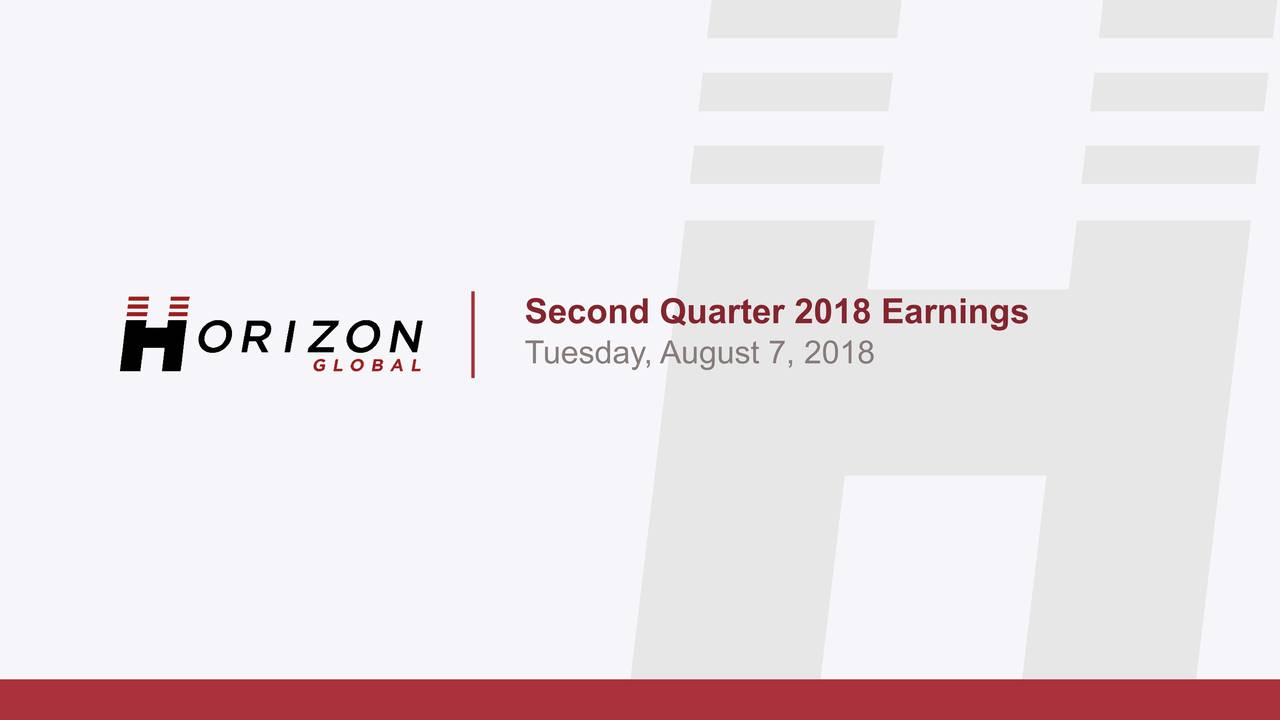 HORIZON
GLOBAL

Second Quarter 2018 Earnings
Tuesday, August 7, 2018